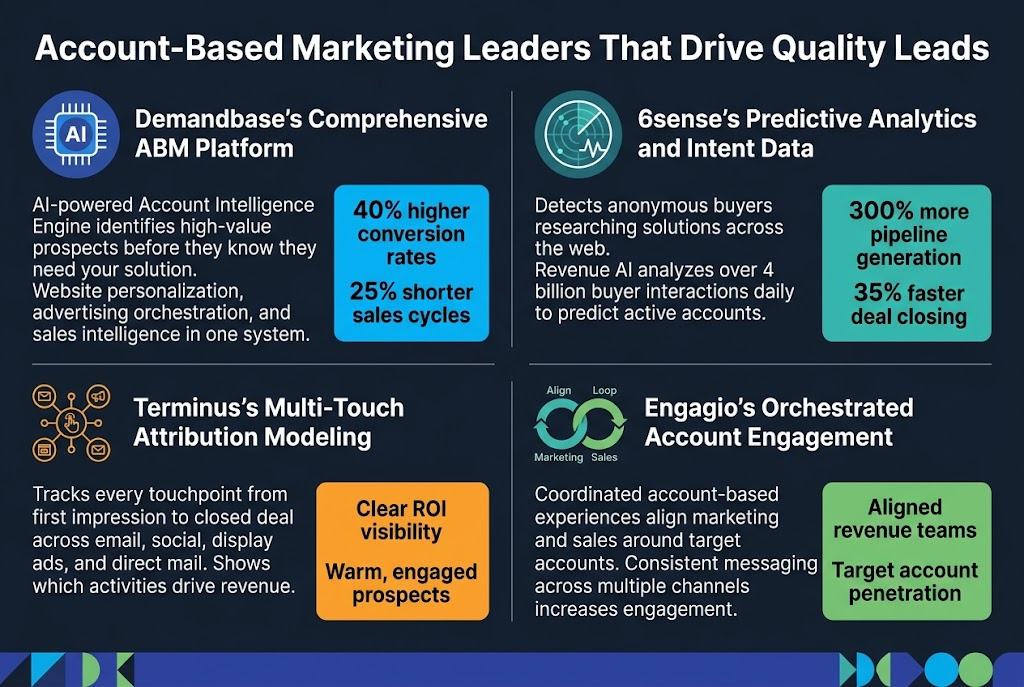 Account-Based Marketing Leaders That Drive Quality Leads

AI

Demandbase's Comprehensive ABM Platform

AI-powered Account Intelligence Engine identifies high-value prospects before they know they need your solution. Website personalization, advertising orchestration, and sales intelligence in one system.

40% higher conversion rates

25% shorter sales cycles

6sense's Predictive Analytics and Intent Data

Detects anonymous buyers researching solutions across the web. Revenue AI analyzes over 4 billion buyer interactions daily to predict active accounts.

300% more pipeline generation

35% faster deal closing

Terminus's Multi-Touch Attribution Modeling

Tracks every touchpoint from first impression to closed deal across email, social, display ads, and direct mail. Shows which activities drive revenue.

Clear ROI visibility

Warm, engaged prospects

Align Loop Marketing Sales

Engagio's Orchestrated Account Engagement

Coordinated account-based experiences align marketing and sales around target accounts. Consistent messaging across multiple channels increases engagement.

Aligned revenue teams

Target account penetration